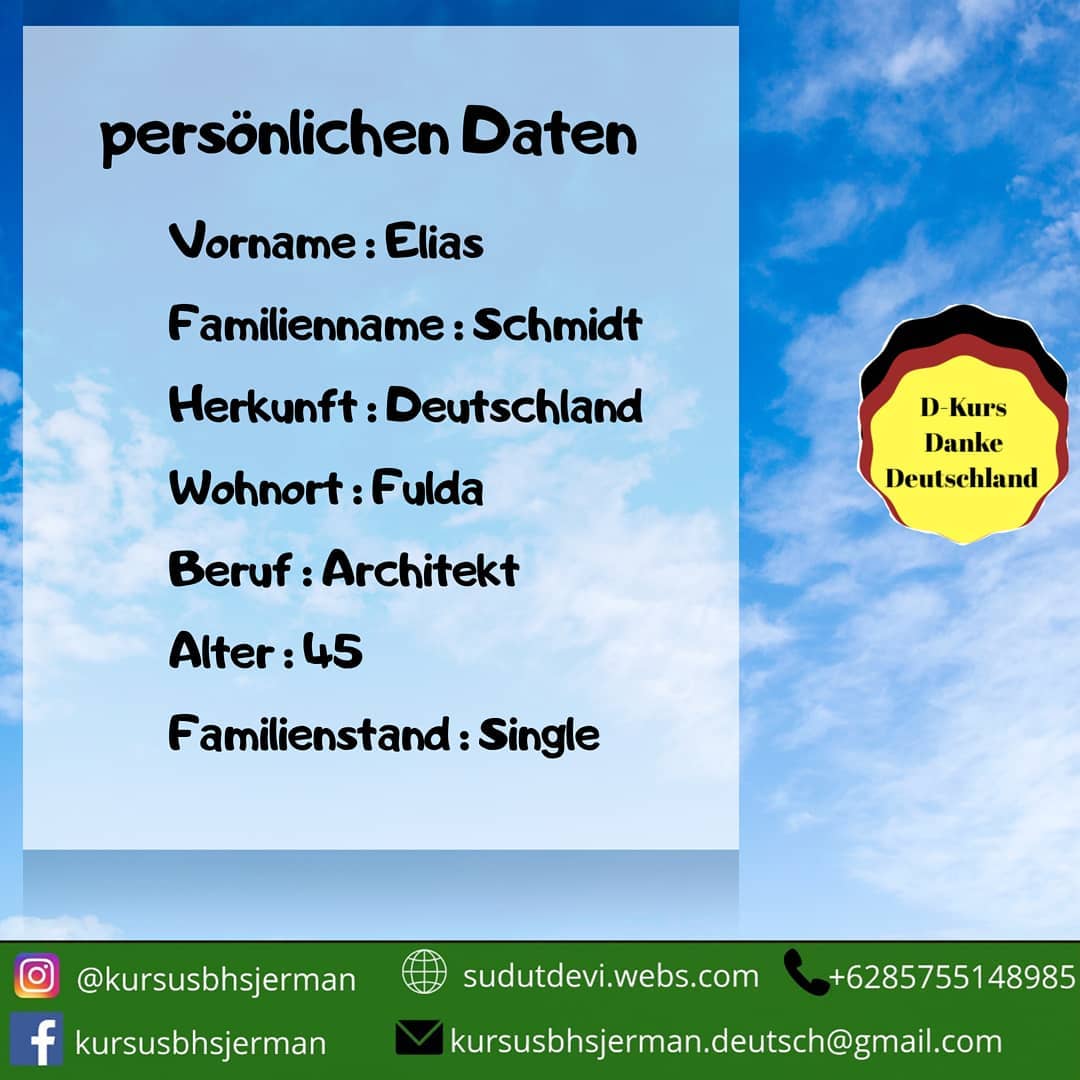 persönlichen Daten

Vorname : Elias

Familienname : Schmidt

Herkunft : Deutschland

Wohnort : Fulda

Beruf : Architekt

Alter : 45

Familienstand : Single

D-Kurs
Danke
Deutschland

@kursusbhsjerman
sudutdevi.webs.com
+6285755148985
kursusbhsjerman
kursusbhsjerman.deutsch@gmail.com